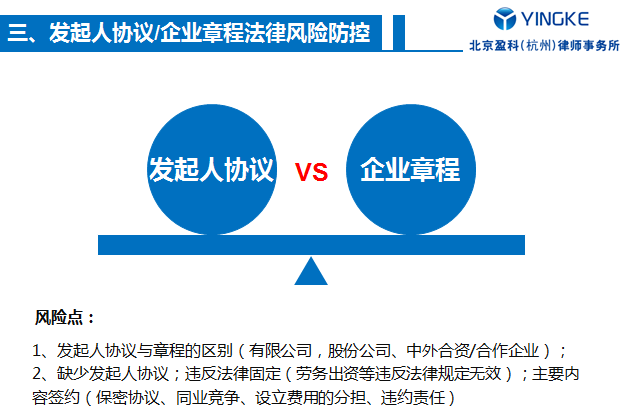 三、发起人协议/企业章程法律风险防控

YINGKE
北京盈科（杭州）律师事务所

发起人协议

VS

企业章程

风险点：

1、发起人协议与章程的区别（有限公司，股份公司、中外合资/合作企业）；

2、缺少发起人协议；违反法律固定（劳务出资等违反法律规定无效）；主要内容签约（保密协议、同业竞争、设立费用的分担、违约责任）